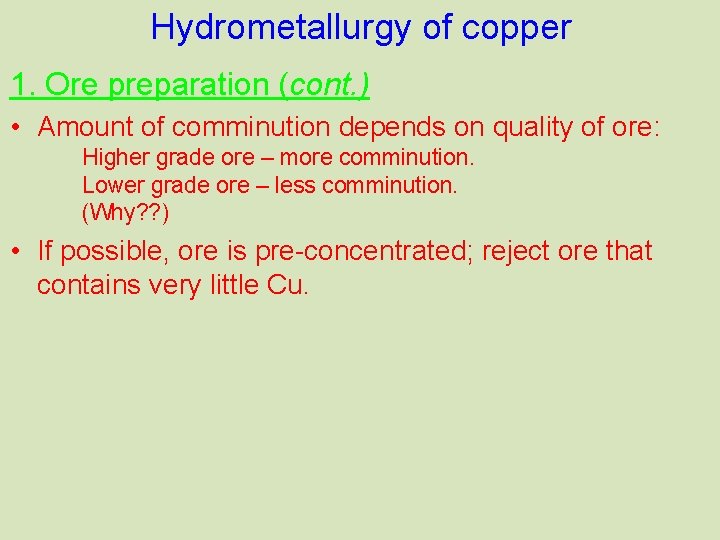 Hydrometallurgy of copper

1. Ore preparation (cont.)

• Amount of comminution depends on quality of ore:
Higher grade ore – more comminution.
Lower grade ore – less comminution.
(Why??)

• If possible, ore is pre-concentrated; reject ore that contains very little Cu.